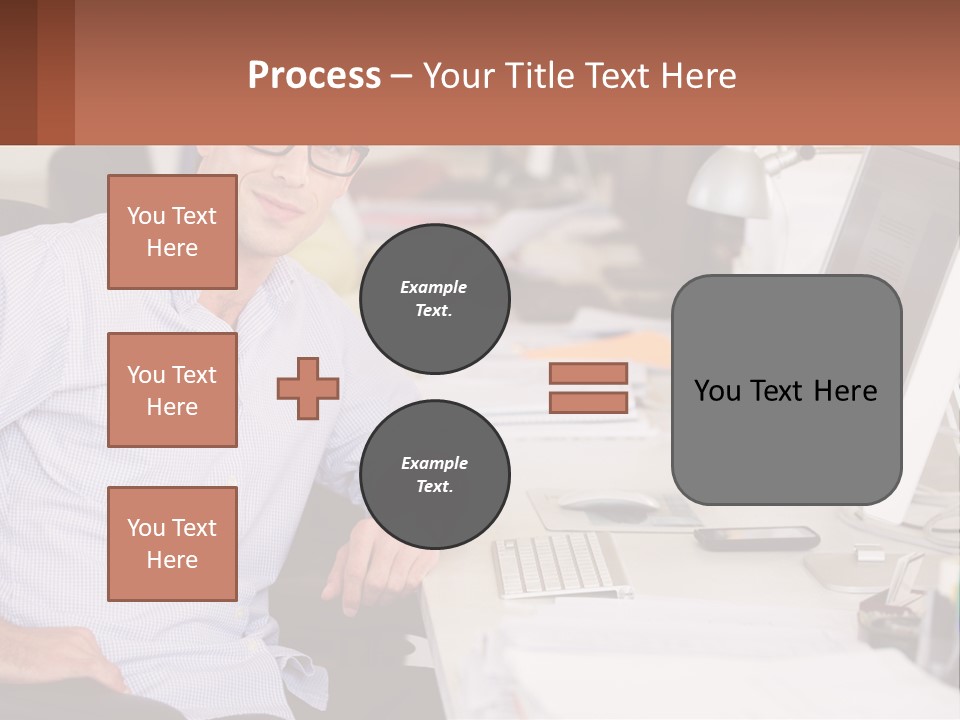 Process – Your Title Text Here

You Text Here

You Text Here

You Text Here

Example Text.

Example Text.

You Text Here